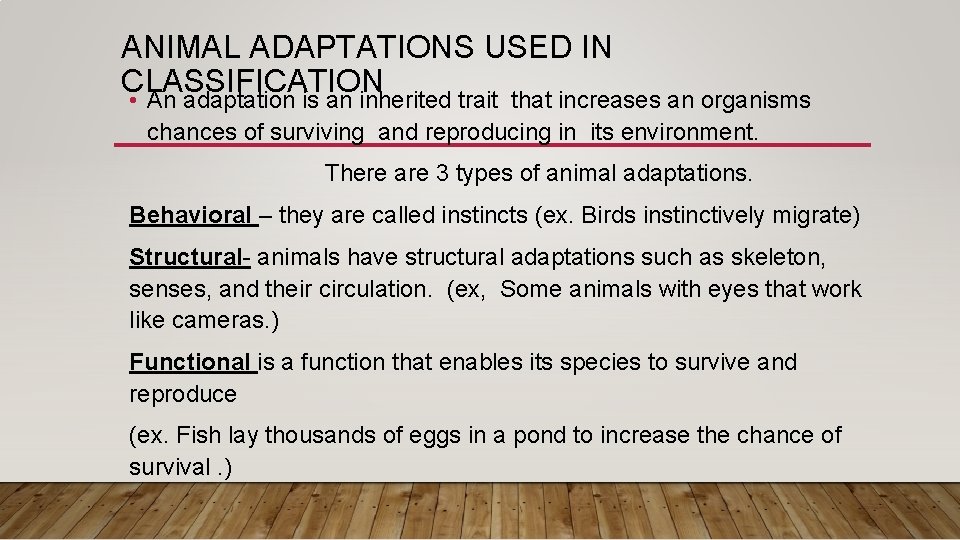 ANIMAL ADAPTATIONS USED IN CLASSIFICATION

• An adaptation is an inherited trait that increases an organisms chances of surviving and reproducing in its environment.

There are 3 types of animal adaptations.

Behavioral – they are called instincts (ex. Birds instinctively migrate)

Structural- animals have structural adaptations such as skeleton, senses, and their circulation. (ex, Some animals with eyes that work like cameras.)

Functional is a function that enables its species to survive and reproduce

(ex. Fish lay thousands of eggs in a pond to increase the chance of survival .)